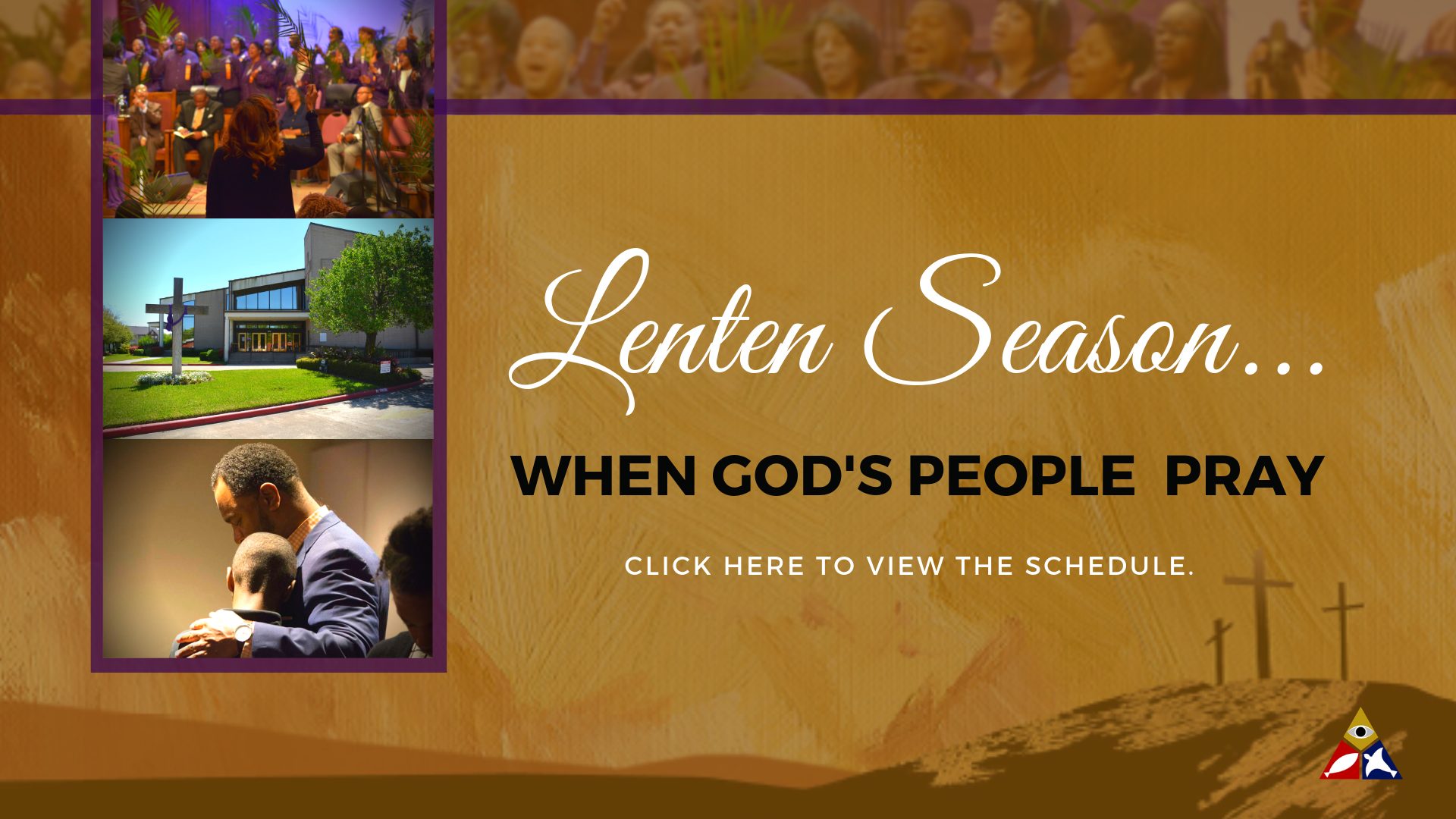 Lenten Season...

WHEN GOD'S PEOPLE PRAY

CLICK HERE TO VIEW THE SCHEDULE.